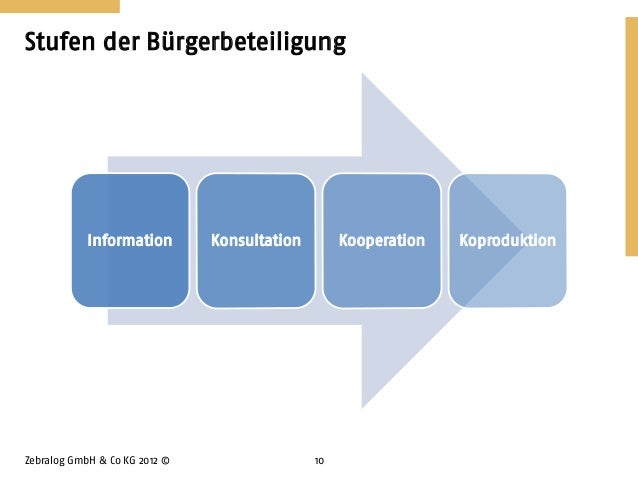 Stufen der Bürgerbeteiligung

Information

Konsultation

Kooperation

Koproduktion

Zebralog GmbH & Co KG 2012 ©

10